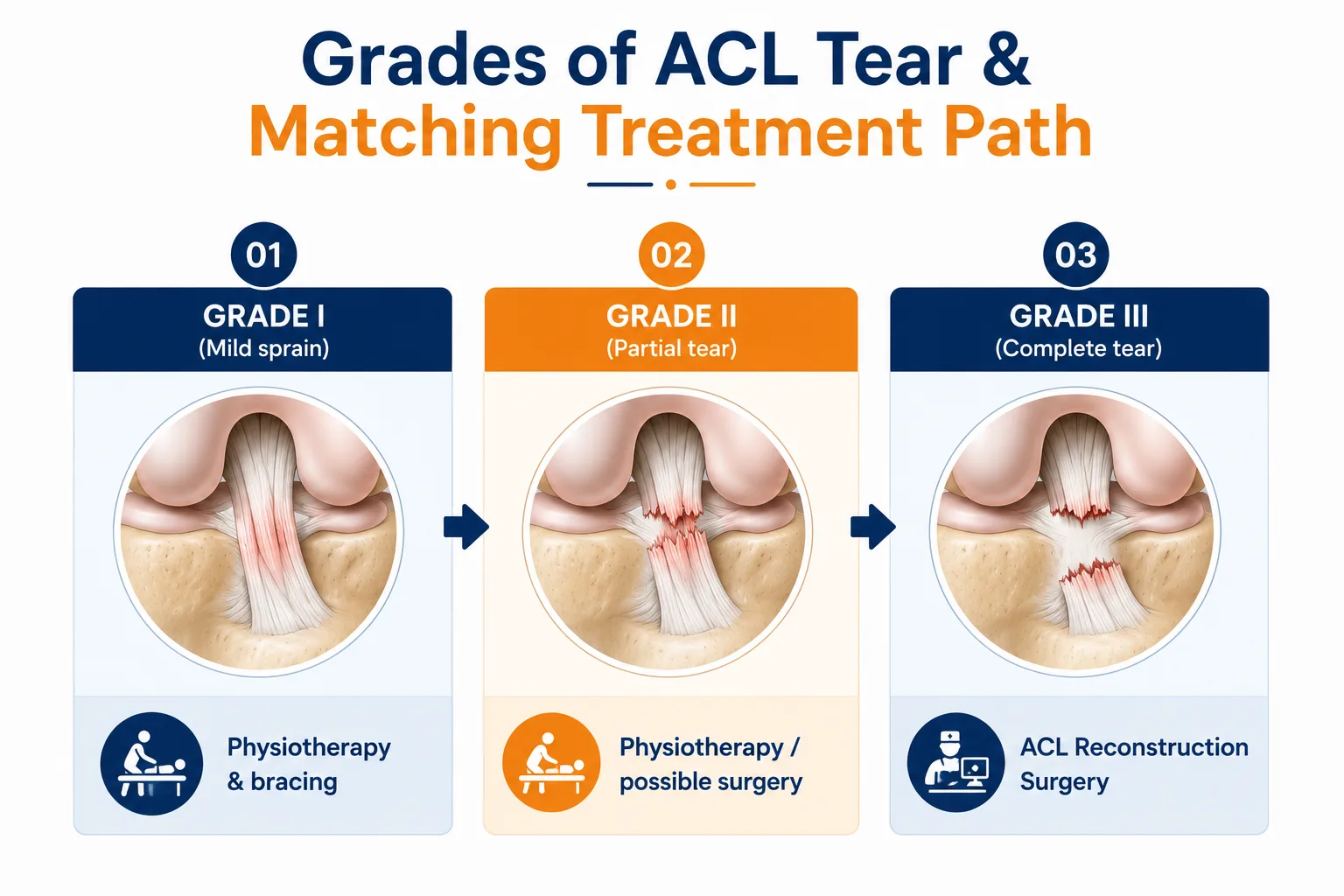 Grades of ACL Tear &
Matching Treatment Path

01
GRADE I
(Mild sprain)

Physiotherapy & bracing

02
GRADE II
(Partial tear)

Physiotherapy / possible surgery

03
GRADE III
(Complete tear)

ACL Reconstruction Surgery